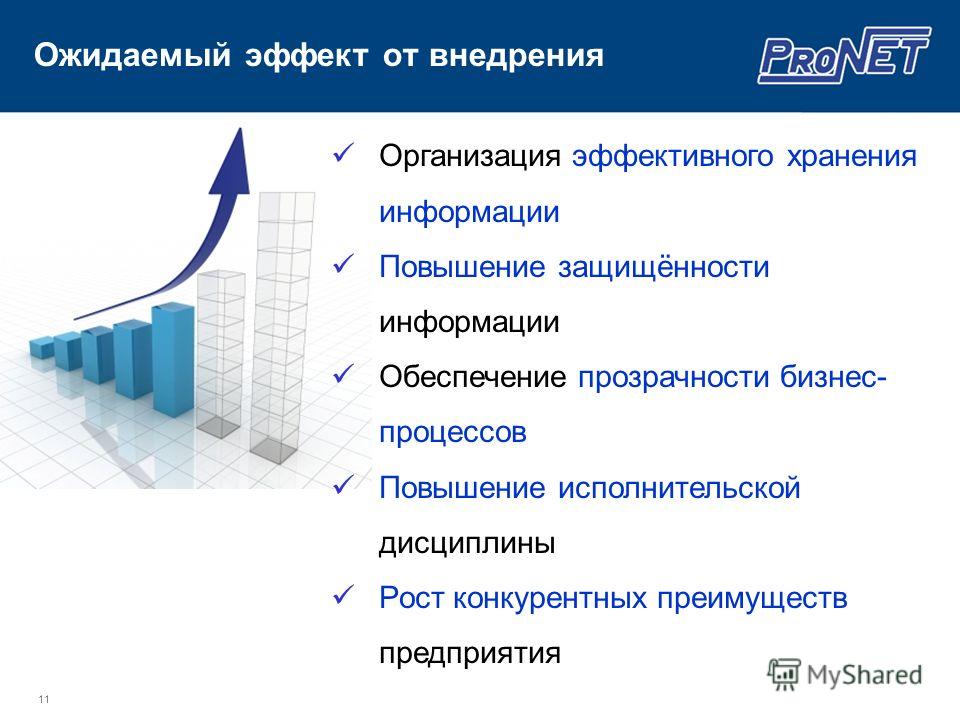 Ожидаемый эффект от внедрения

ProNET

✓ Организация эффективного хранения информации

✓ Повышение защищённости информации

✓ Обеспечение прозрачности бизнес-процессов

✓ Повышение исполнительской дисциплины

✓ Рост конкурентных преимуществ предприятия

11

MyShared